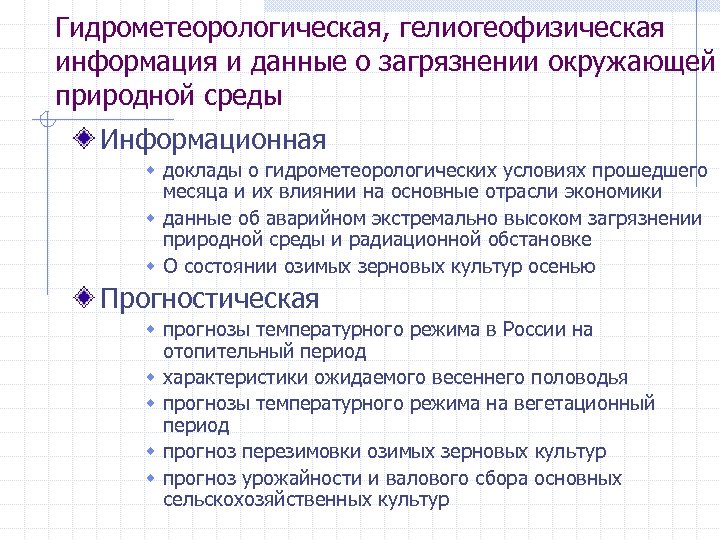 Гидрометеорологическая, гелиогеофизическая информация и данные о загрязнении окружающей природной среды

Информационная

доклады о гидрометеорологических условиях прошедшего месяца и их влиянии на основные отрасли экономики

данные об аварийном экстремально высоком загрязнении природной среды и радиационной обстановке

О состоянии озимых зерновых культур осенью

Прогностическая

прогнозы температурного режима в России на отопительный период

характеристики ожидаемого весеннего половодья

прогнозы температурного режима на вегетационный период

прогноз перезимовки озимых зерновых культур

прогноз урожайности и валового сбора основных сельскохозяйственных культур